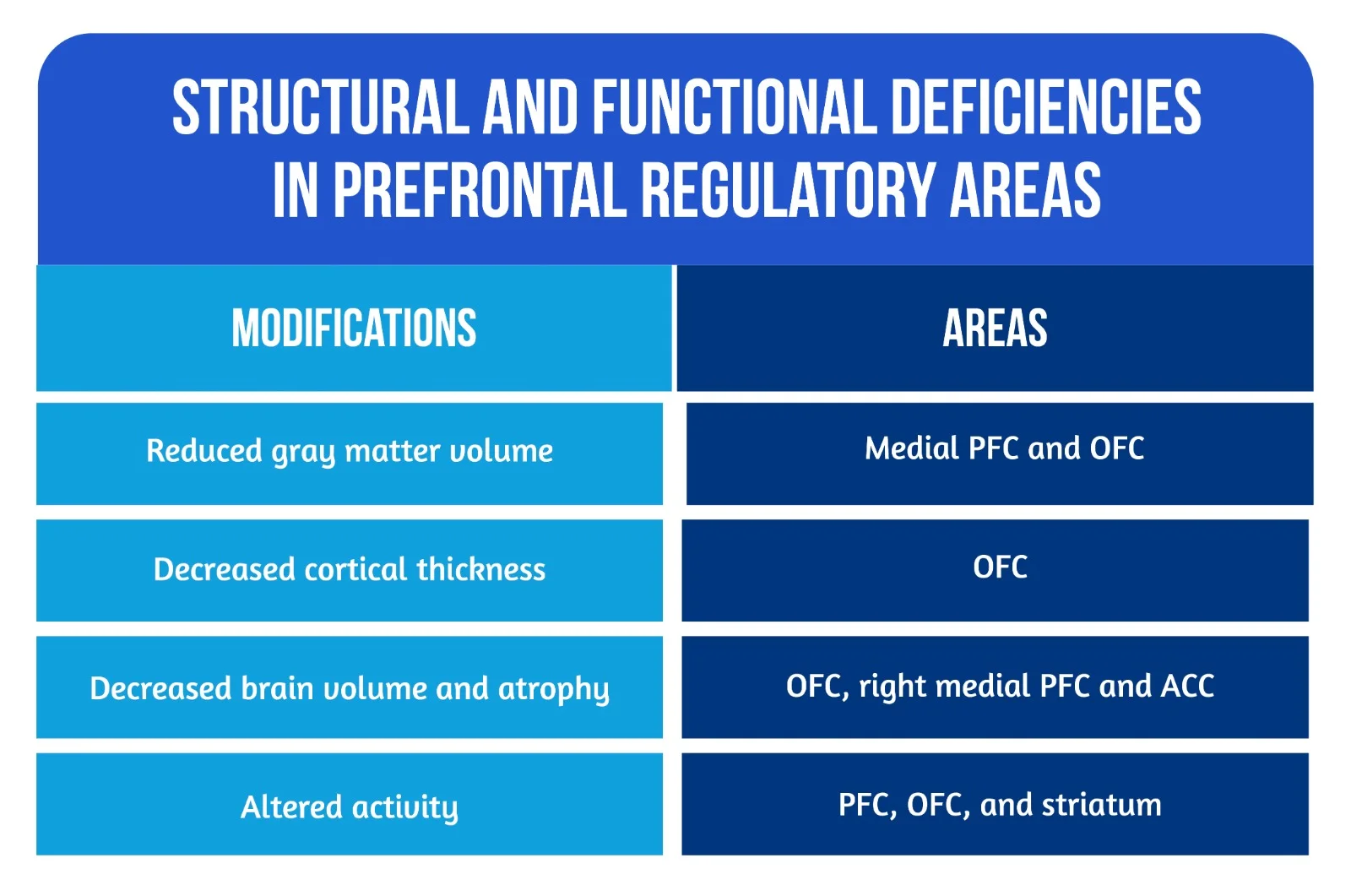 STRUCTURAL AND FUNCTIONAL DEFICIENCIES IN PREFRONTAL REGULATORY AREAS

| MODIFICATIONS | AREAS |
|---|---|
| Reduced gray matter volume | Medial PFC and OFC |
| Decreased cortical thickness | OFC |
| Decreased brain volume and atrophy | OFC, right medial PFC and ACC |
| Altered activity | PFC, OFC, and striatum |